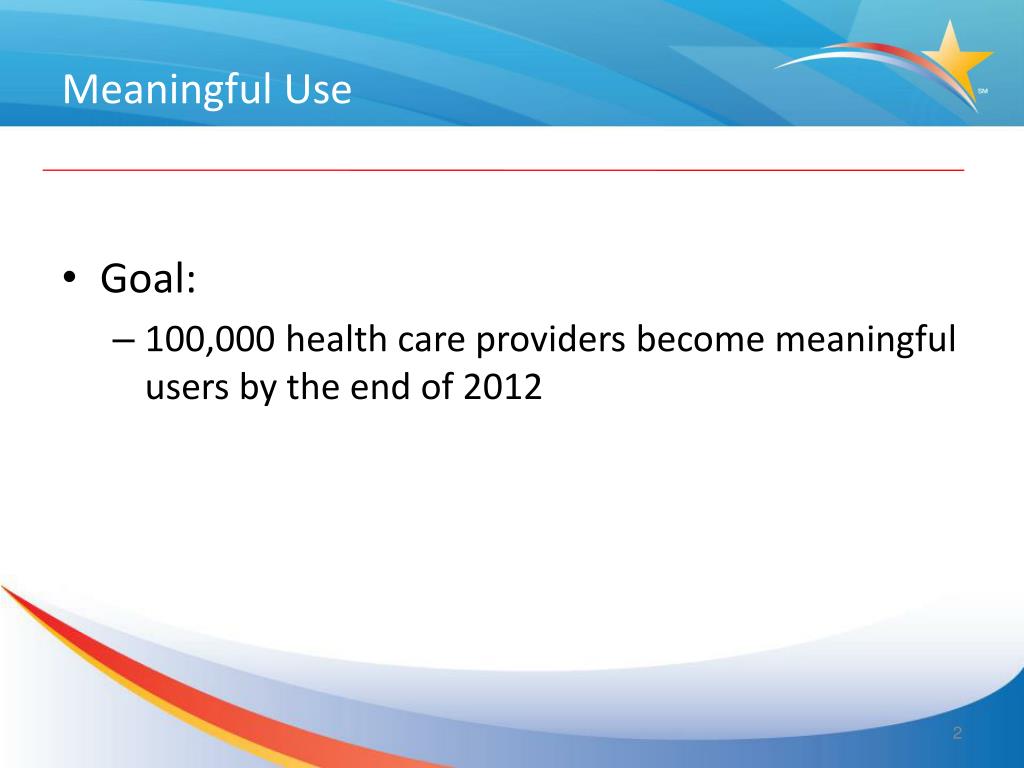 Meaningful Use

SM

• Goal:
– 100,000 health care providers become meaningful users by the end of 2012

2